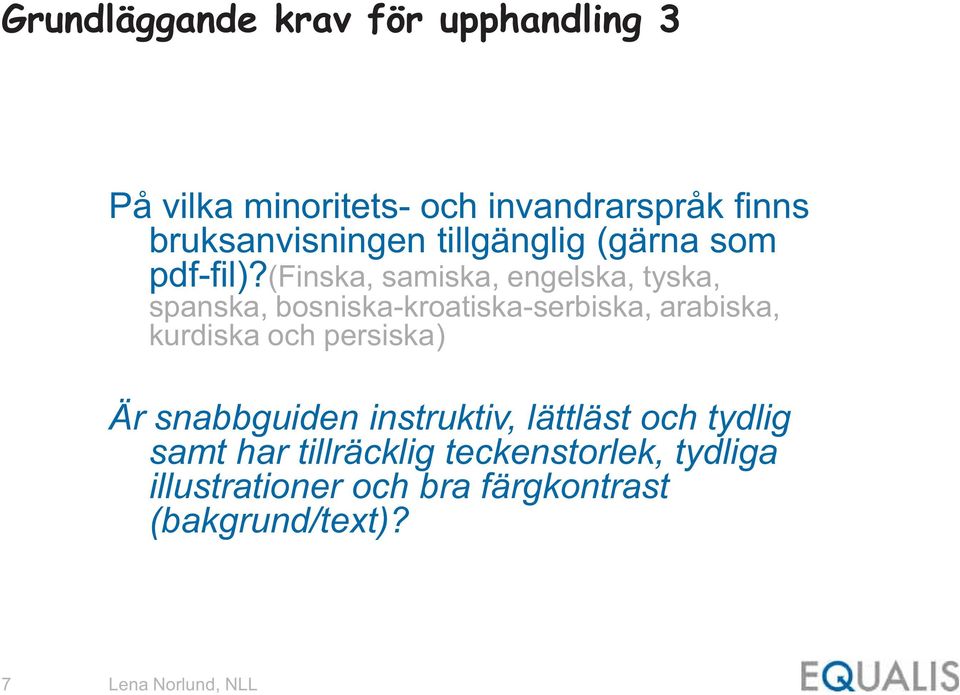 Grundläggande krav för upphandling 3

På vilka minoritets- och invandrarspråk finns bruksanvisningen tillgänglig (gärna som pdf-fil)?(Finska, samiska, engelska, tyska, spanska, bosniska-kroatiska-serbiska, arabiska, kurdiska och persiska)

Är snabbguiden instruktiv, lättläst och tydlig samt har tillräcklig teckenstorlek, tydliga illustrationer och bra färgkontrast (bakgrund/text)?

7 Lena Norlund, NLL

EQUALIS